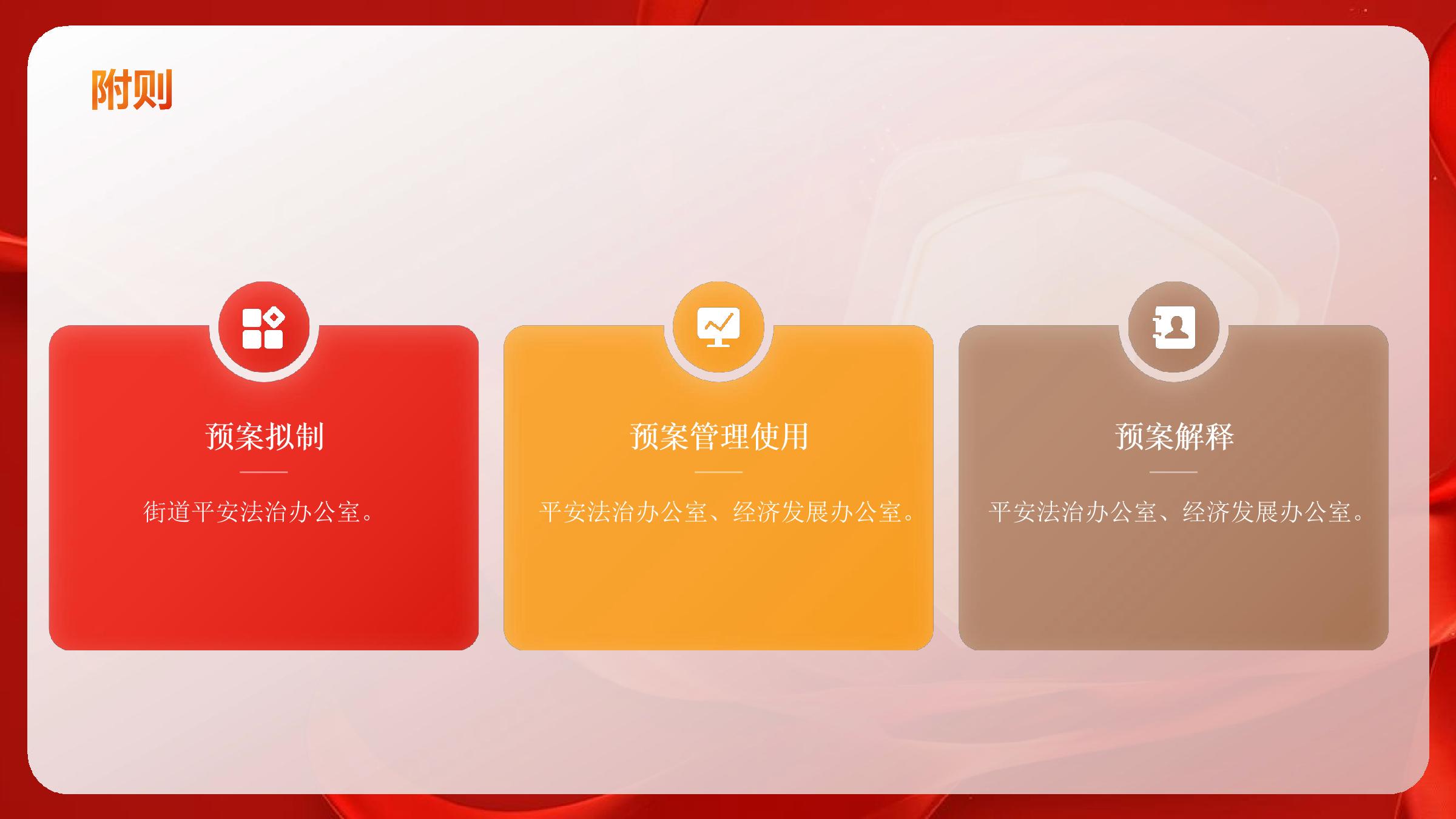 附则

预案拟制

街道平安法治办公室。

预案管理使用

平安法治办公室、经济发展办公室。

预案解释

平安法治办公室、经济发展办公室。